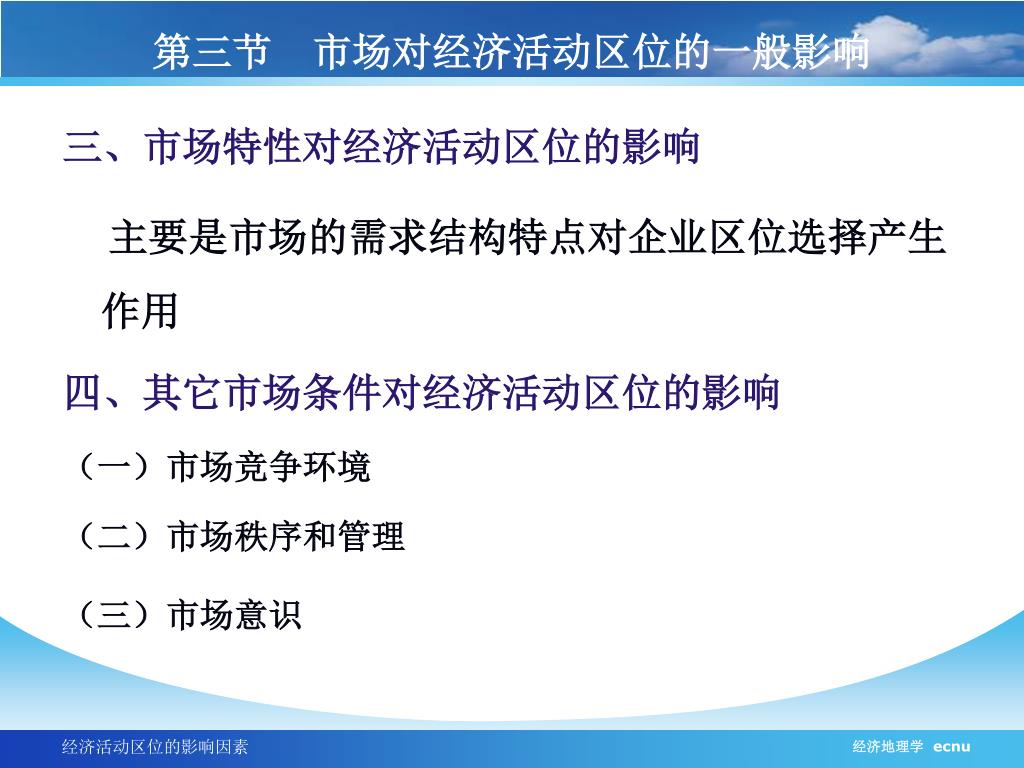 第三节　市场对经济活动区位的一般影响

三、市场特性对经济活动区位的影响

主要是市场的需求结构特点对企业区位选择产生作用

四、其它市场条件对经济活动区位的影响

（一）市场竞争环境

（二）市场秩序和管理

（三）市场意识

经济活动区位的影响因素

经济地理学 ecnu